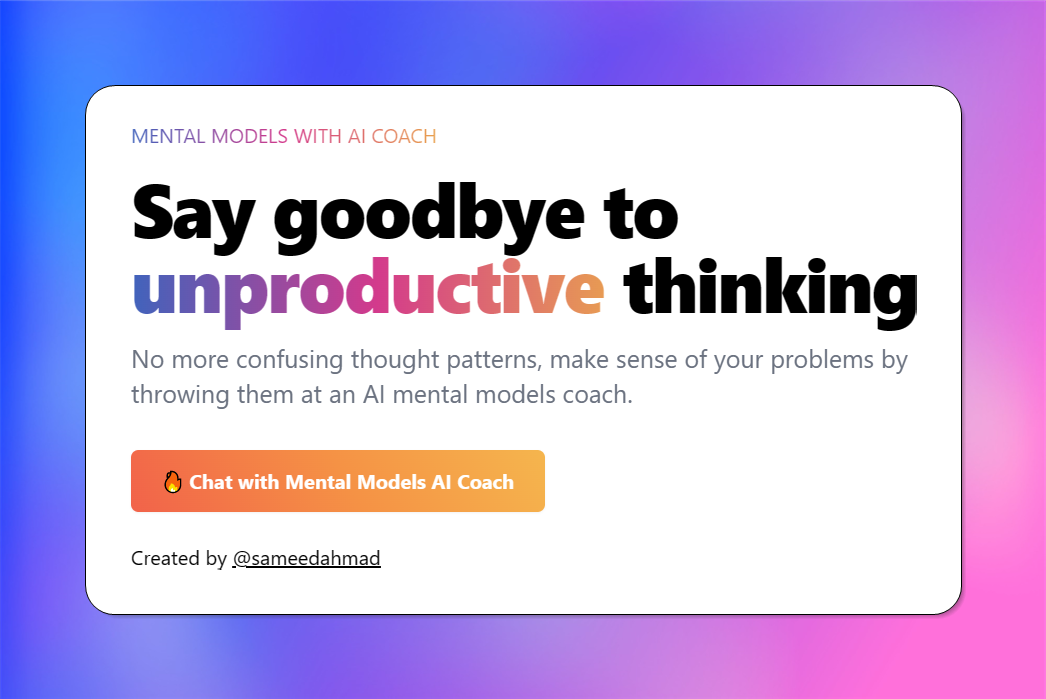 MENTAL MODELS WITH AI COACH

Say goodbye to unproductive thinking

No more confusing thought patterns, make sense of your problems by throwing them at an AI mental models coach.

🔥 Chat with Mental Models AI Coach

Created by @sameedahmad